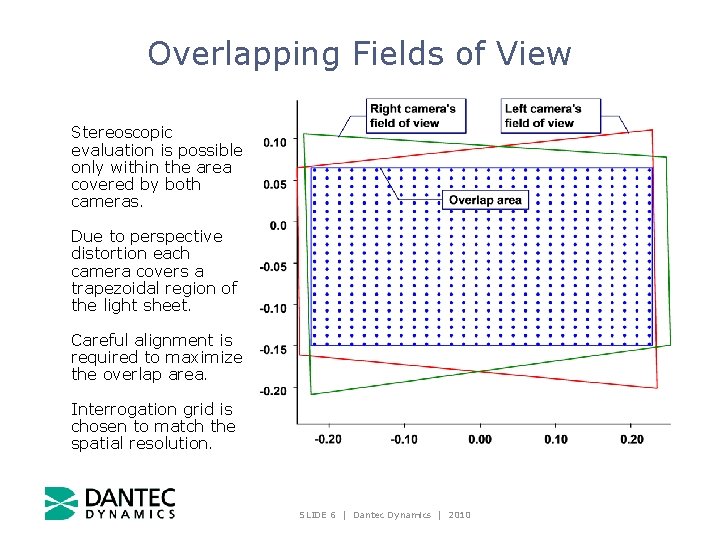 Overlapping Fields of View

Stereoscopic evaluation is possible only within the area covered by both cameras.

Due to perspective distortion each camera covers a trapezoidal region of the light sheet.

Careful alignment is required to maximize the overlap area.

Interrogation grid is chosen to match the spatial resolution.

Right camera's field of view

Left camera's field of view

Overlap area

0.10
0.05
0.0
-0.05
-0.10
-0.15
-0.20

-0.20
-0.10
0.00
0.10
0.20

DANTEC DYNAMICS

SLIDE 6 | Dantec Dynamics | 2010